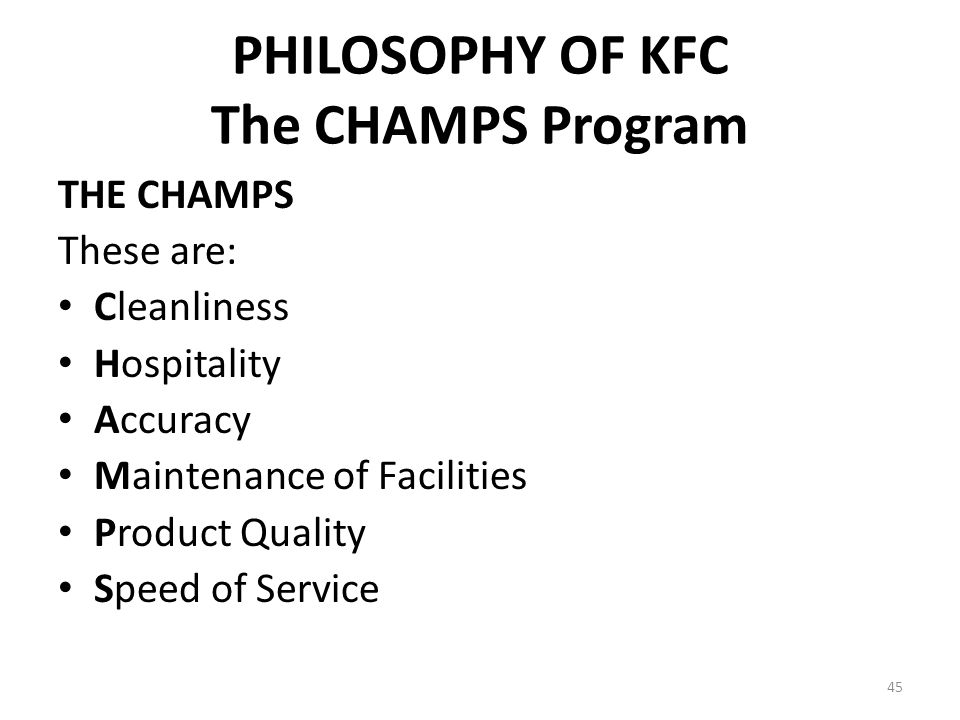 PHILOSOPHY OF KFC
The CHAMPS Program

THE CHAMPS
These are:
• Cleanliness
• Hospitality
• Accuracy
• Maintenance of Facilities
• Product Quality
• Speed of Service

45